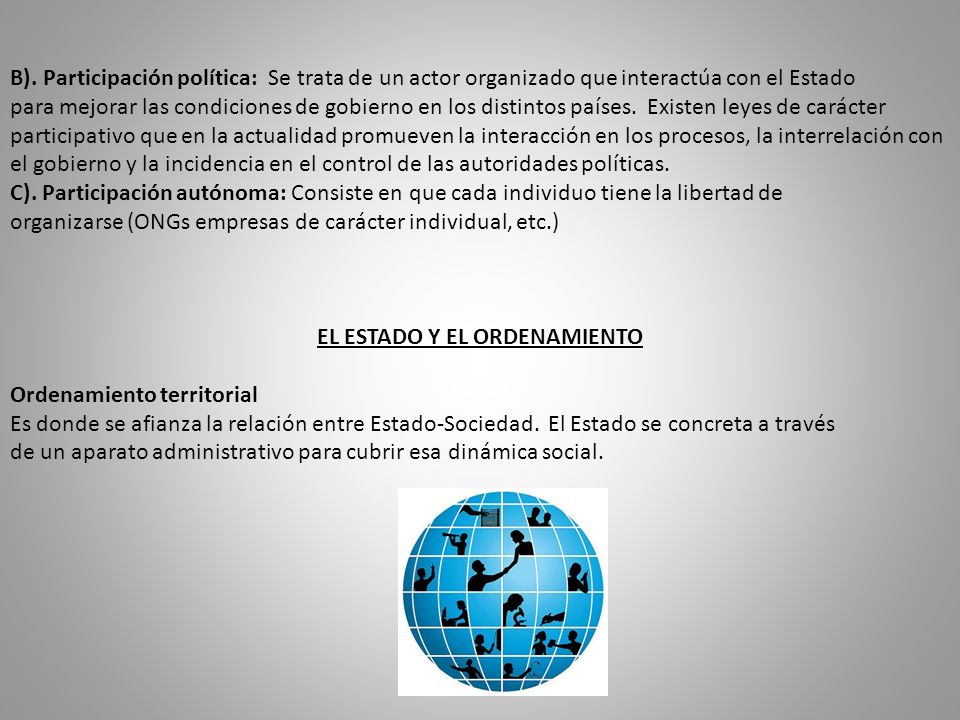 B). Participación política: Se trata de un actor organizado que interactúa con el Estado para mejorar las condiciones de gobierno en los distintos países. Existen leyes de carácter participativo que en la actualidad promueven la interacción en los procesos, la interrelación con el gobierno y la incidencia en el control de las autoridades políticas.
C). Participación autónoma: Consiste en que cada individuo tiene la libertad de organizarse (ONGs empresas de carácter individual, etc.)

EL ESTADO Y EL ORDENAMIENTO

Ordenamiento territorial
Es donde se afianza la relación entre Estado-Sociedad. El Estado se concreta a través de un aparato administrativo para cubrir esa dinámica social.